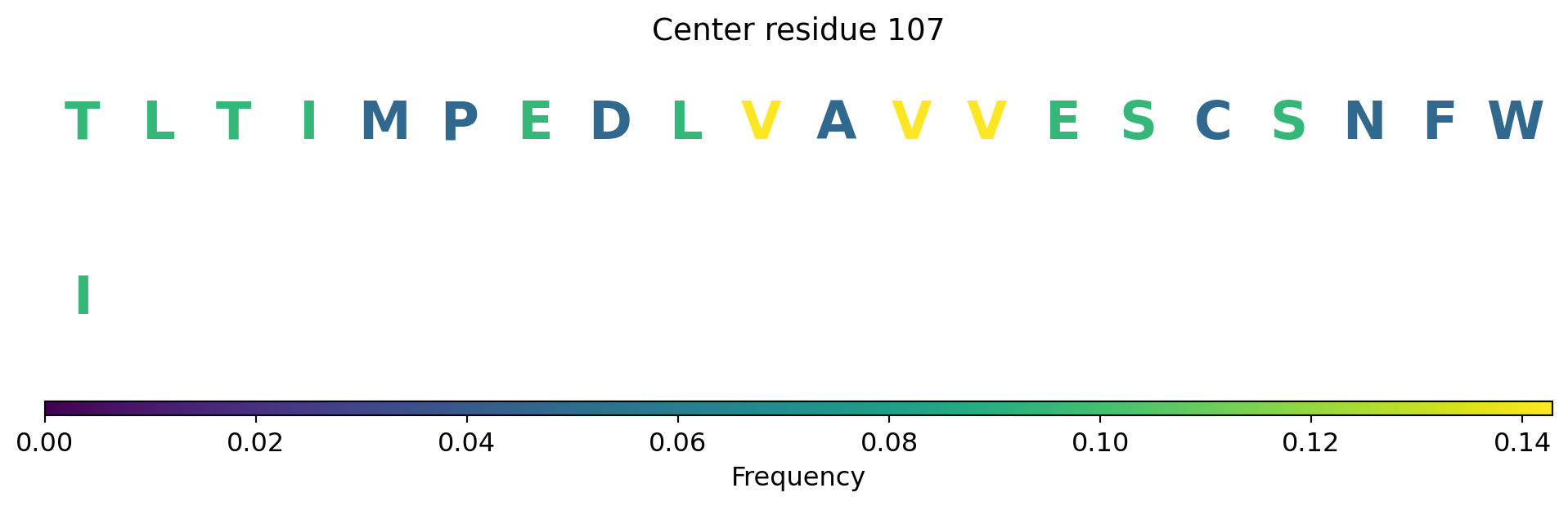 Center residue 107

T L T I M P E D L V A V V E S C S N F W

I

0.00 0.02 0.04 0.06 0.08 0.10 0.12 0.14

Frequency